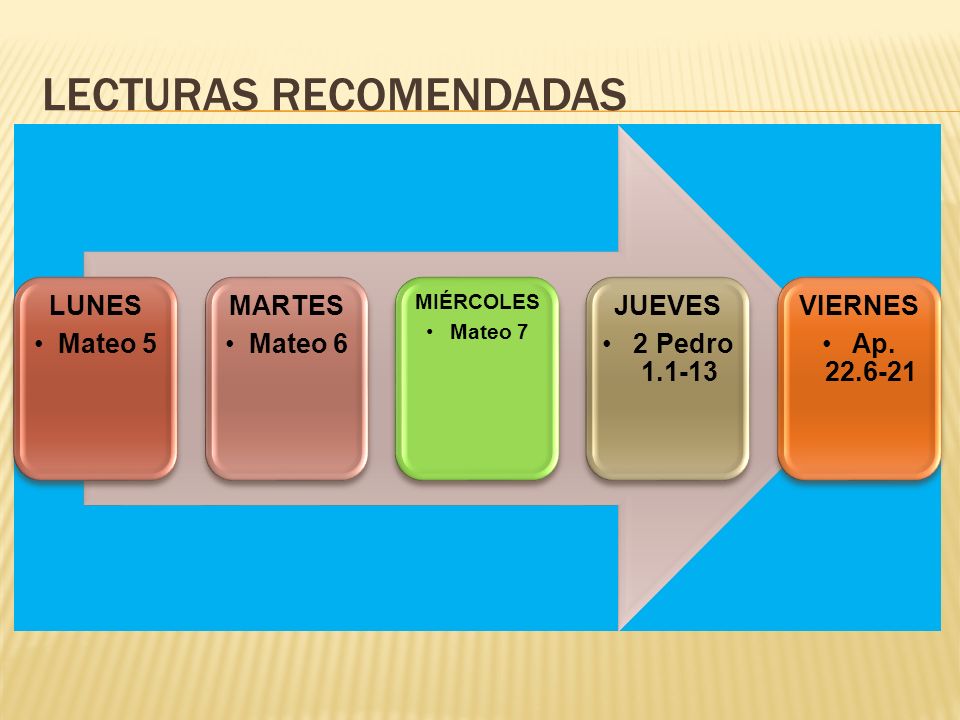 LECTURAS RECOMENDADAS

LUNES
• Mateo 5

MARTES
• Mateo 6

MIÉRCOLES
• Mateo 7

JUEVES
• 2 Pedro 1.1-13

VIERNES
• Ap. 22.6-21